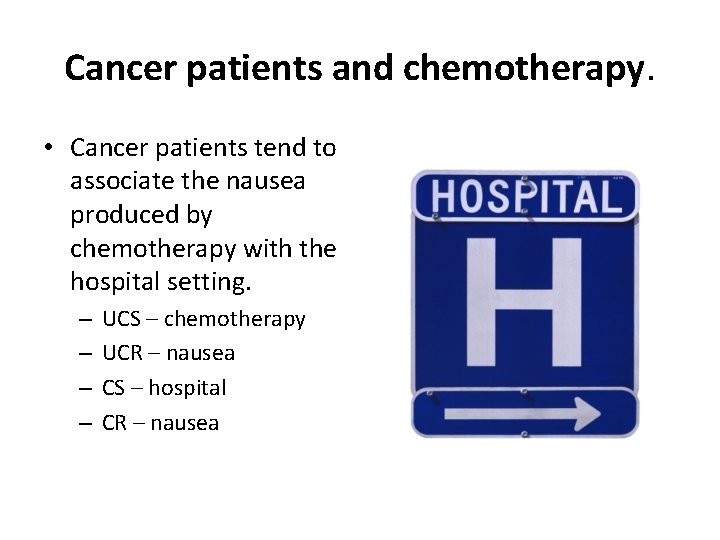 Cancer patients and chemotherapy.

• Cancer patients tend to associate the nausea produced by chemotherapy with the hospital setting.
– UCS – chemotherapy
– UCR – nausea
– CS – hospital
– CR – nausea

HOSPITAL

H